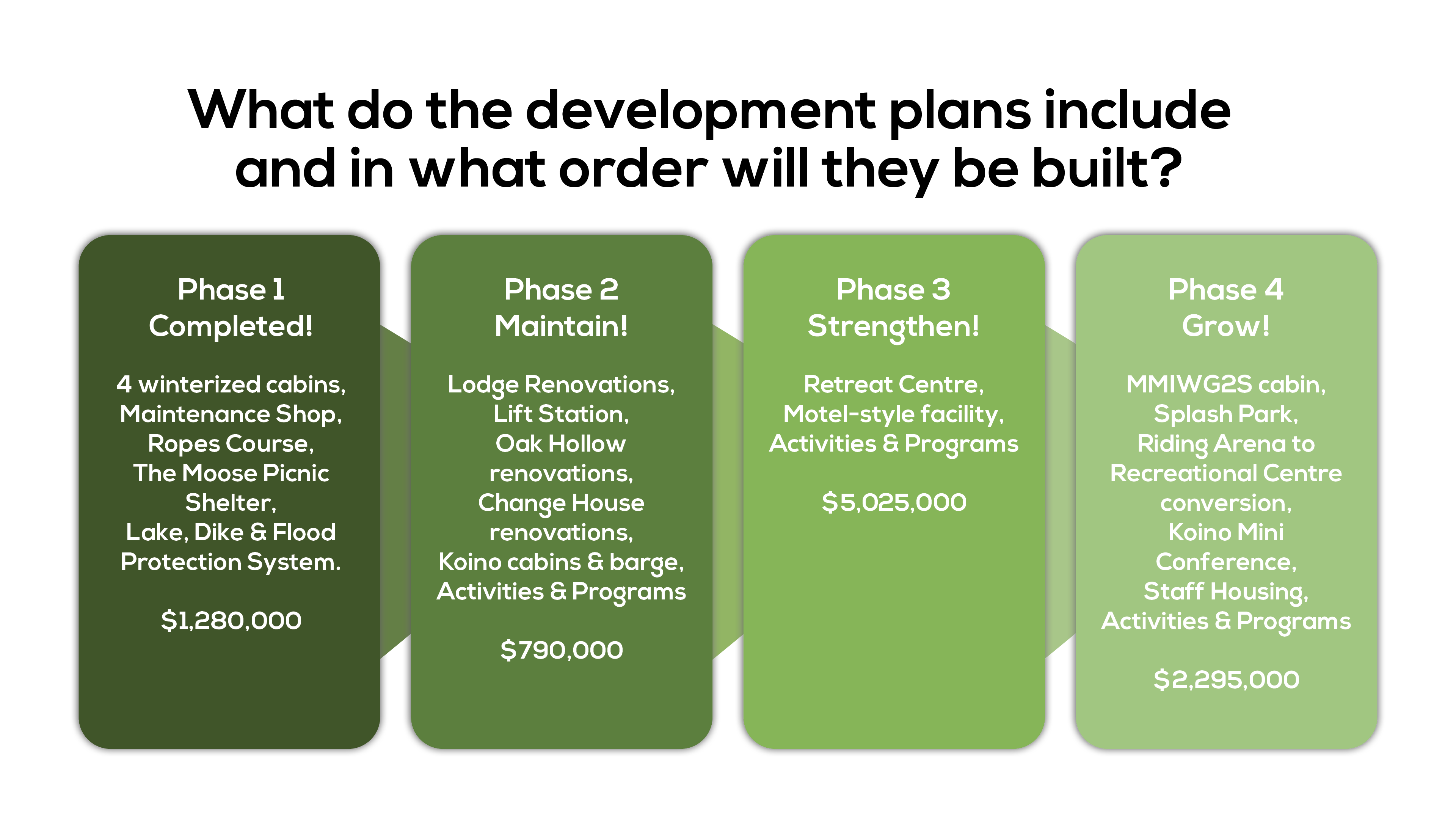 What do the development plans include and in what order will they be built?

Phase 1
Completed!

4 winterized cabins, Maintenance Shop, Ropes Course, The Moose Picnic Shelter, Lake, Dike & Flood Protection System.

$1,280,000

Phase 2
Maintain!

Lodge Renovations, Lift Station, Oak Hollow renovations, Change House renovations, Koino cabins & barge, Activities & Programs

$790,000

Phase 3
Strengthen!

Retreat Centre, Motel-style facility, Activities & Programs

$5,025,000

Phase 4
Grow!

MMIWG2S cabin, Splash Park, Riding Arena to Recreational Centre conversion, Koino Mini Conference, Staff Housing, Activities & Programs

$2,295,000